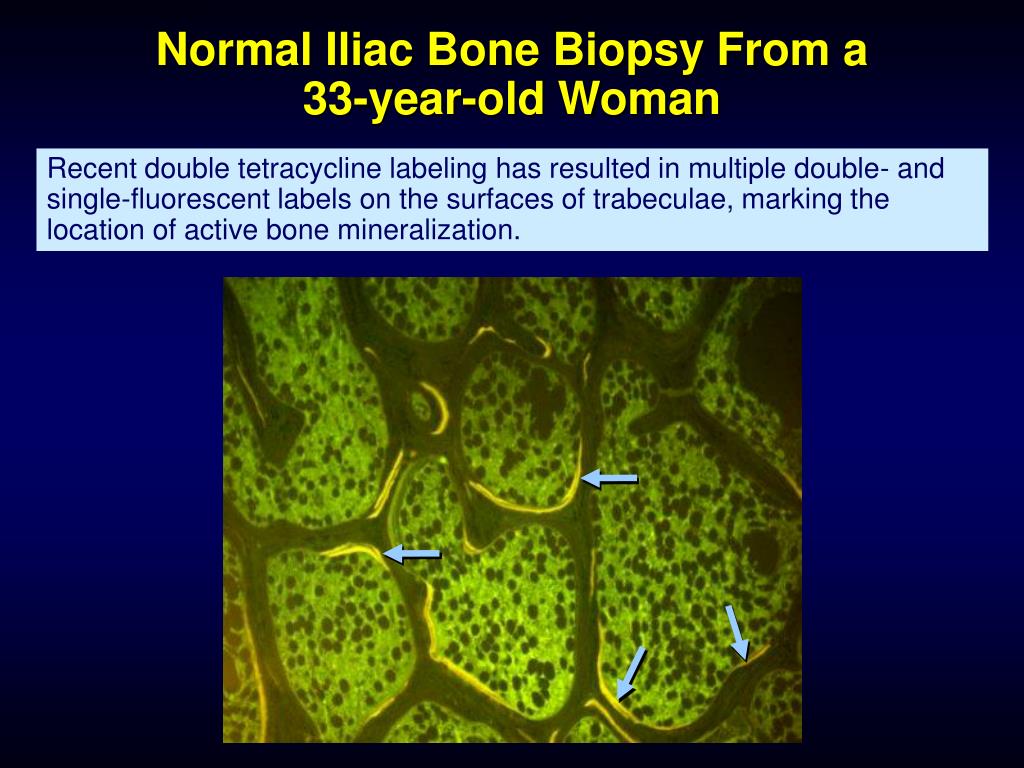 Normal Iliac Bone Biopsy From a 33-year-old Woman

Recent double tetracycline labeling has resulted in multiple double- and single-fluorescent labels on the surfaces of trabeculae, marking the location of active bone mineralization.